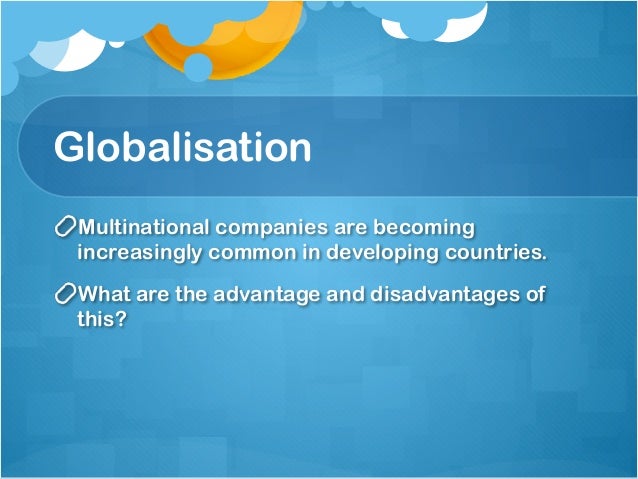 Globalisation

Multinational companies are becoming increasingly common in developing countries.

What are the advantage and disadvantages of this?